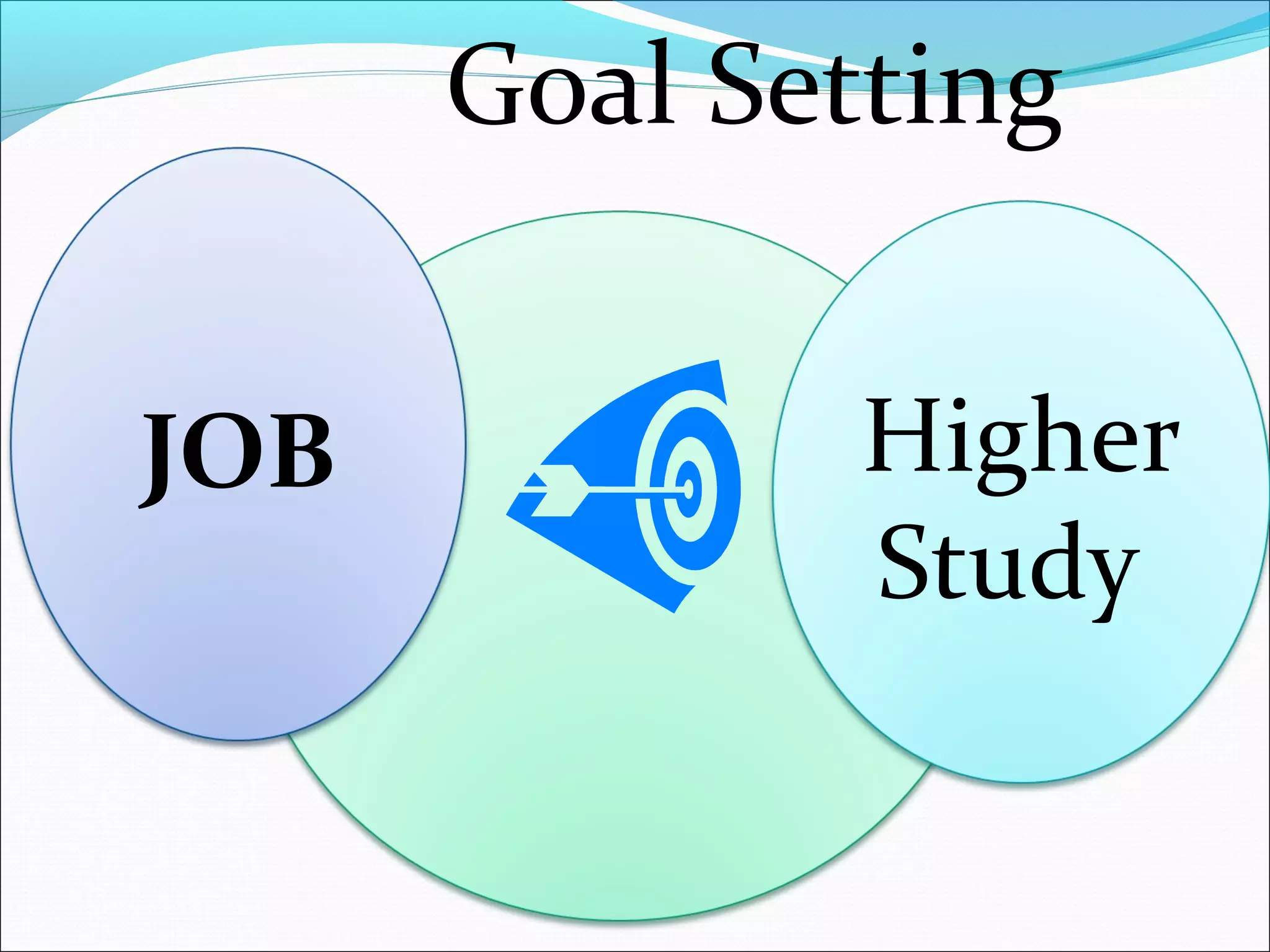 Goal Setting

JOB

Higher Study